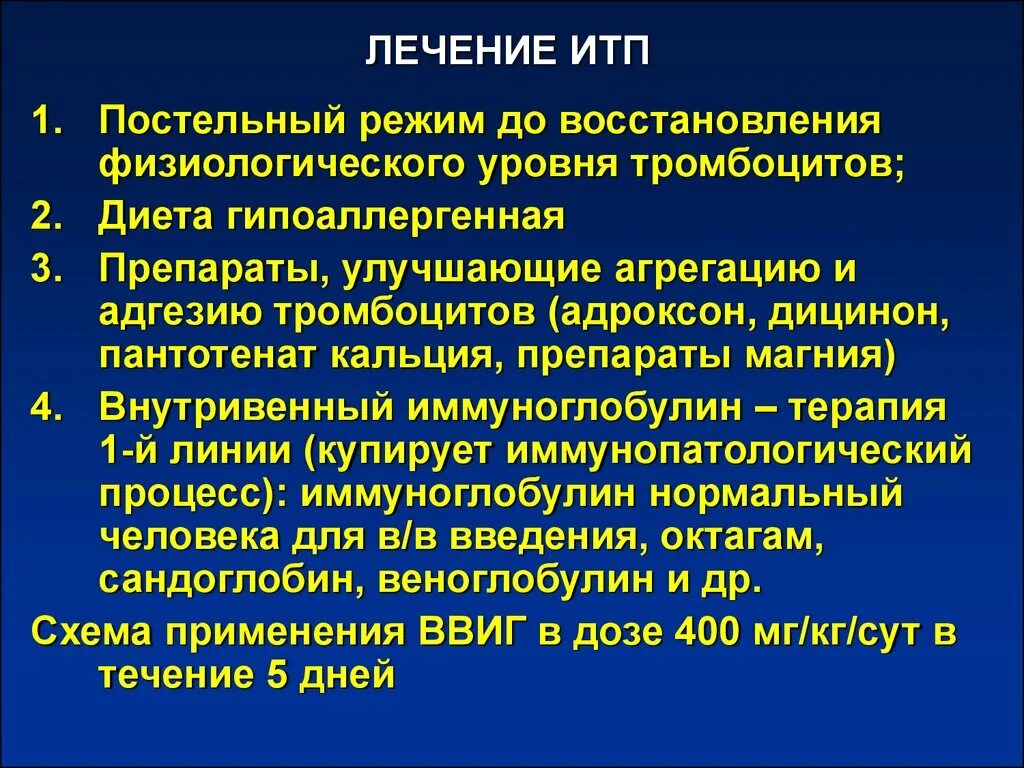 ЛЕЧЕНИЕ ИТП

1. Постельный режим до восстановления физиологического уровня тромбоцитов;

2. Диета гипоаллергенная

3. Препараты, улучшающие агрегацию и адгезию тромбоцитов (адроксон, дицинон, пантотенат кальция, препараты магния)

4. Внутривенный иммуноглобулин – терапия 1-й линии (купирует иммунопатологический процесс): иммуноглобулин нормальный человека для в/в введения, октагам, сандоглобин, веноглобулин и др.

Схема применения ВВИГ в дозе 400 мг/кг/сут в течение 5 дней